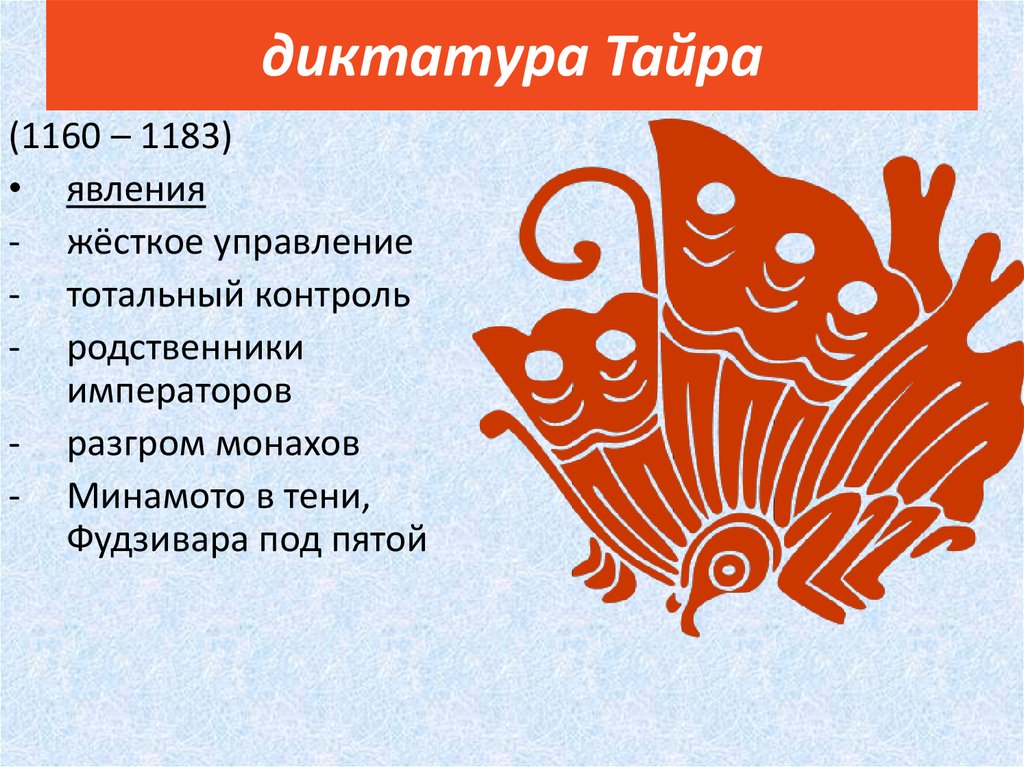 диктатура Тайра

(1160 – 1183)

• явления
- жёсткое управление
- тотальный контроль
- родственники императоров
- разгром монахов
- Минамото в тени, Фудзивара под пятой